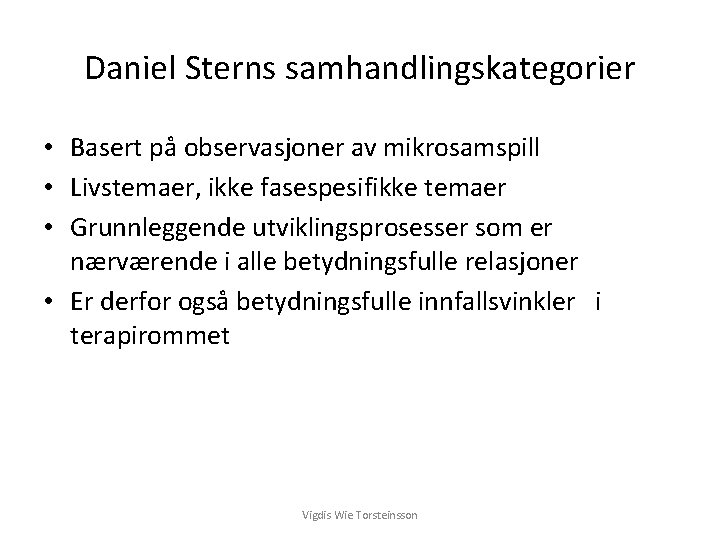 Daniel Sterns samhandlingskategorier

• Basert på observasjoner av mikrosamspill
• Livstemaer, ikke fasespesifikke temaer
• Grunnleggende utviklingsprosesser som er nærværende i alle betydningsfulle relasjoner
• Er derfor også betydningsfulle innfallsvinkler i terapirommet

Vigdis Wie Torsteinsson